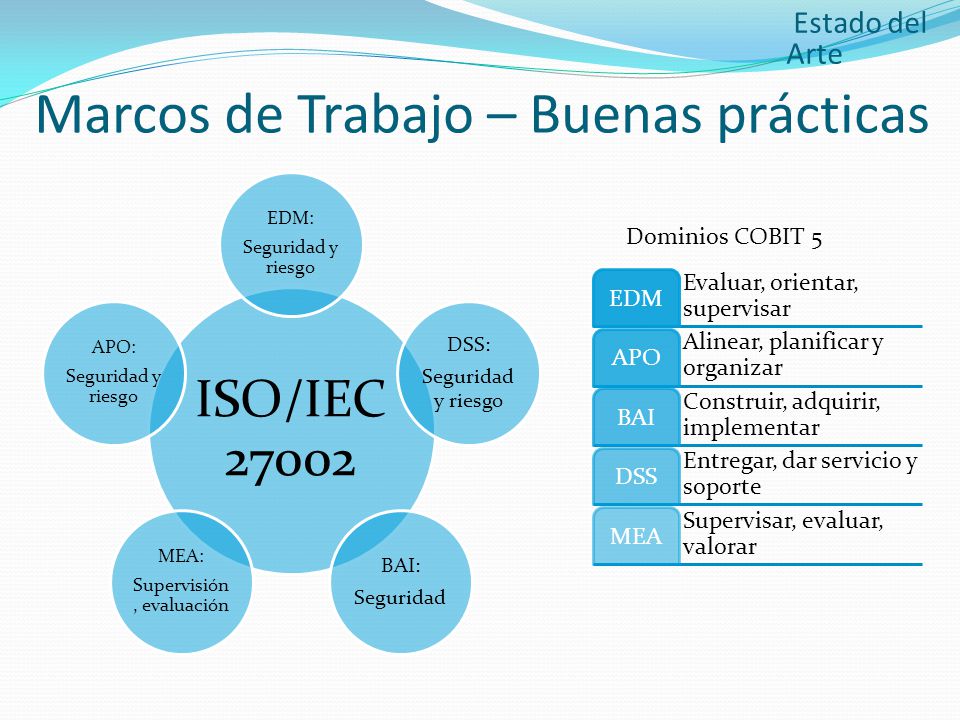 Estado del Arte

Marcos de Trabajo – Buenas prácticas

EDM:
Seguridad y riesgo

APO:
Seguridad y riesgo

ISO/IEC 27002

DSS:
Seguridad y riesgo

MEA:
Supervisión , evaluación

BAI:
Seguridad

Dominios COBIT 5

| EDM | Evaluar, orientar, supervisar |
|---|---|
| APO | Alinear, planificar y organizar |
| BAI | Construir, adquirir, implementar |
| DSS | Entregar, dar servicio y soporte |
| MEA | Supervisar, evaluar, valorar |